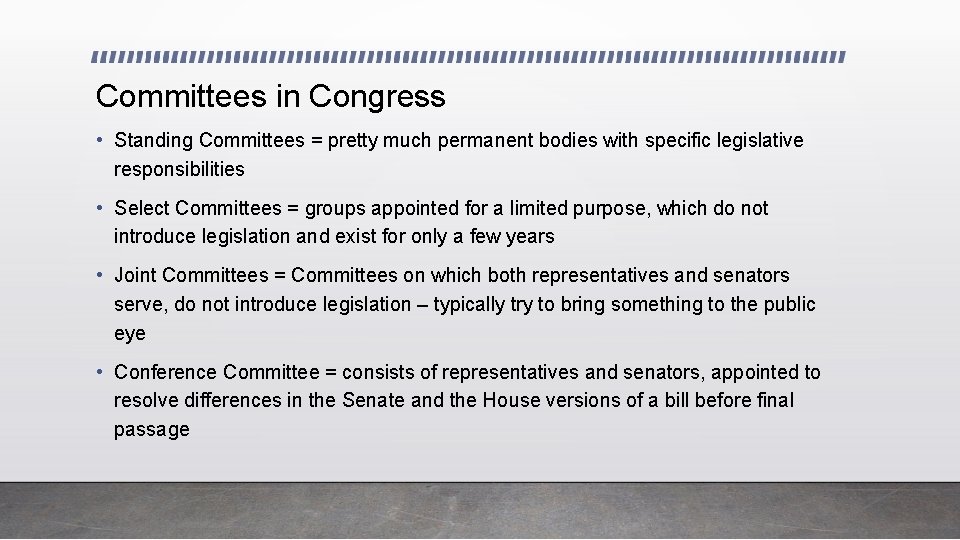 Committees in Congress

• Standing Committees = pretty much permanent bodies with specific legislative responsibilities

• Select Committees = groups appointed for a limited purpose, which do not introduce legislation and exist for only a few years

• Joint Committees = Committees on which both representatives and senators serve, do not introduce legislation – typically try to bring something to the public eye

• Conference Committee = consists of representatives and senators, appointed to resolve differences in the Senate and the House versions of a bill before final passage